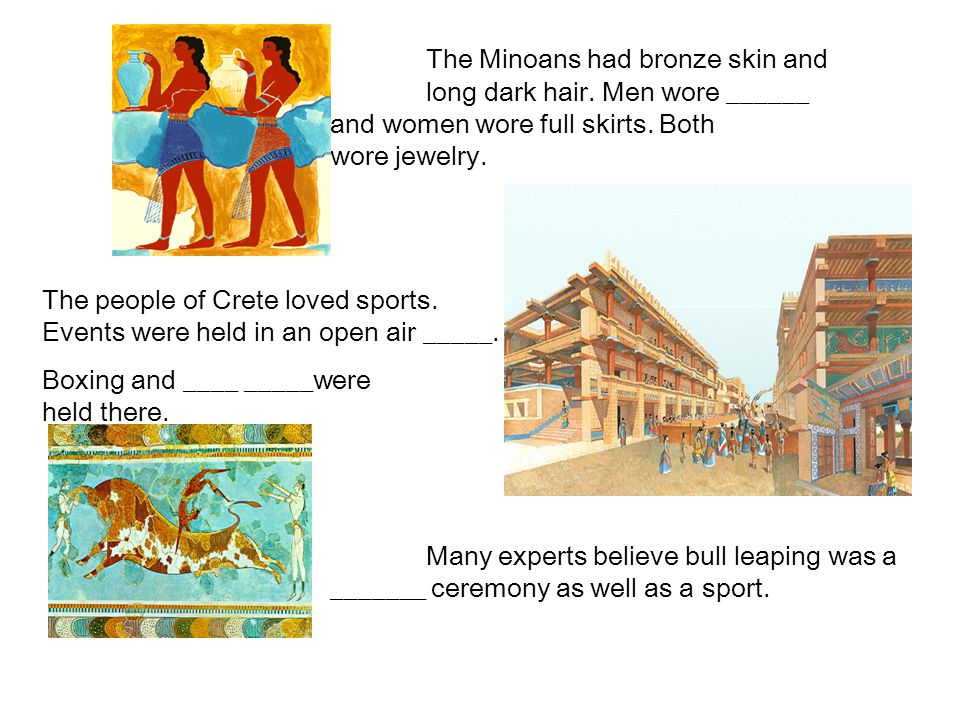 The Minoans had bronze skin and long dark hair. Men wore ______ and women wore full skirts. Both wore jewelry.

The people of Crete loved sports. Events were held in an open air _____.

Boxing and ____ _____were held there.

Many experts believe bull leaping was a _______ ceremony as well as a sport.